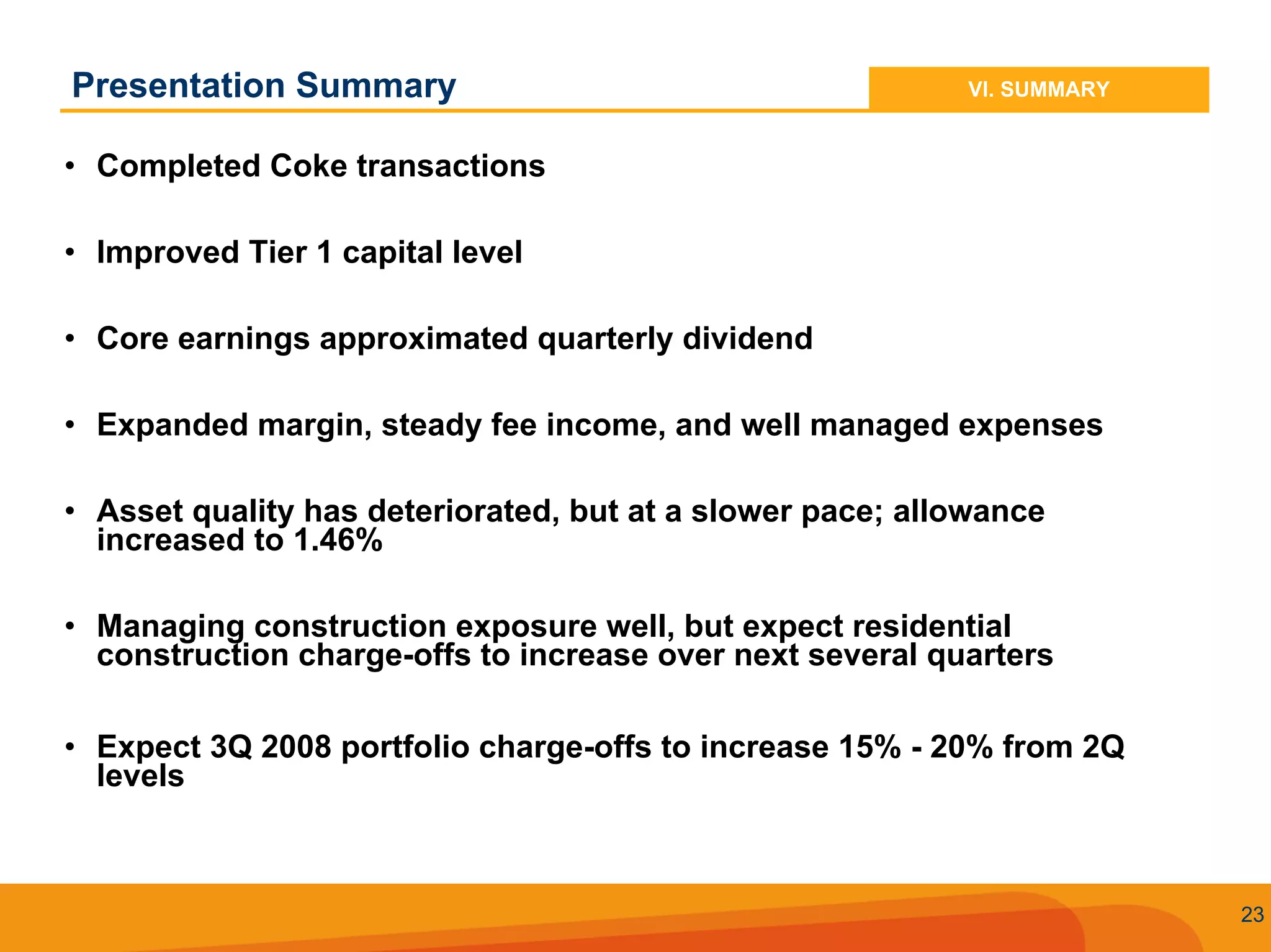 Presentation Summary

VI. SUMMARY

• Completed Coke transactions

• Improved Tier 1 capital level

• Core earnings approximated quarterly dividend

• Expanded margin, steady fee income, and well managed expenses

• Asset quality has deteriorated, but at a slower pace; allowance increased to 1.46%

• Managing construction exposure well, but expect residential construction charge-offs to increase over next several quarters

• Expect 3Q 2008 portfolio charge-offs to increase 15% - 20% from 2Q levels

23